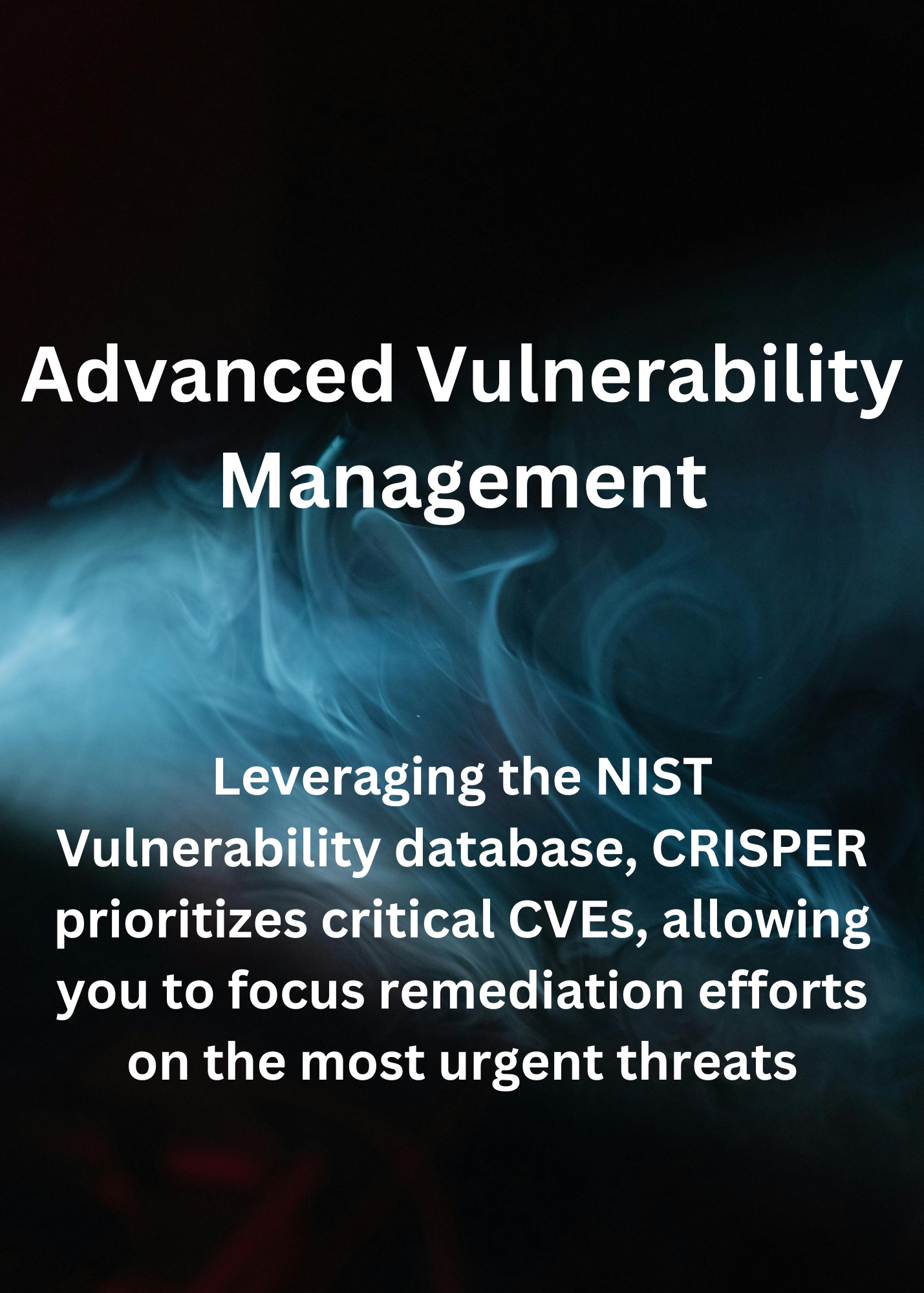 Advanced Vulnerability Management

Leveraging the NIST Vulnerability database, CRISPER prioritizes critical CVEs, allowing you to focus remediation efforts on the most urgent threats